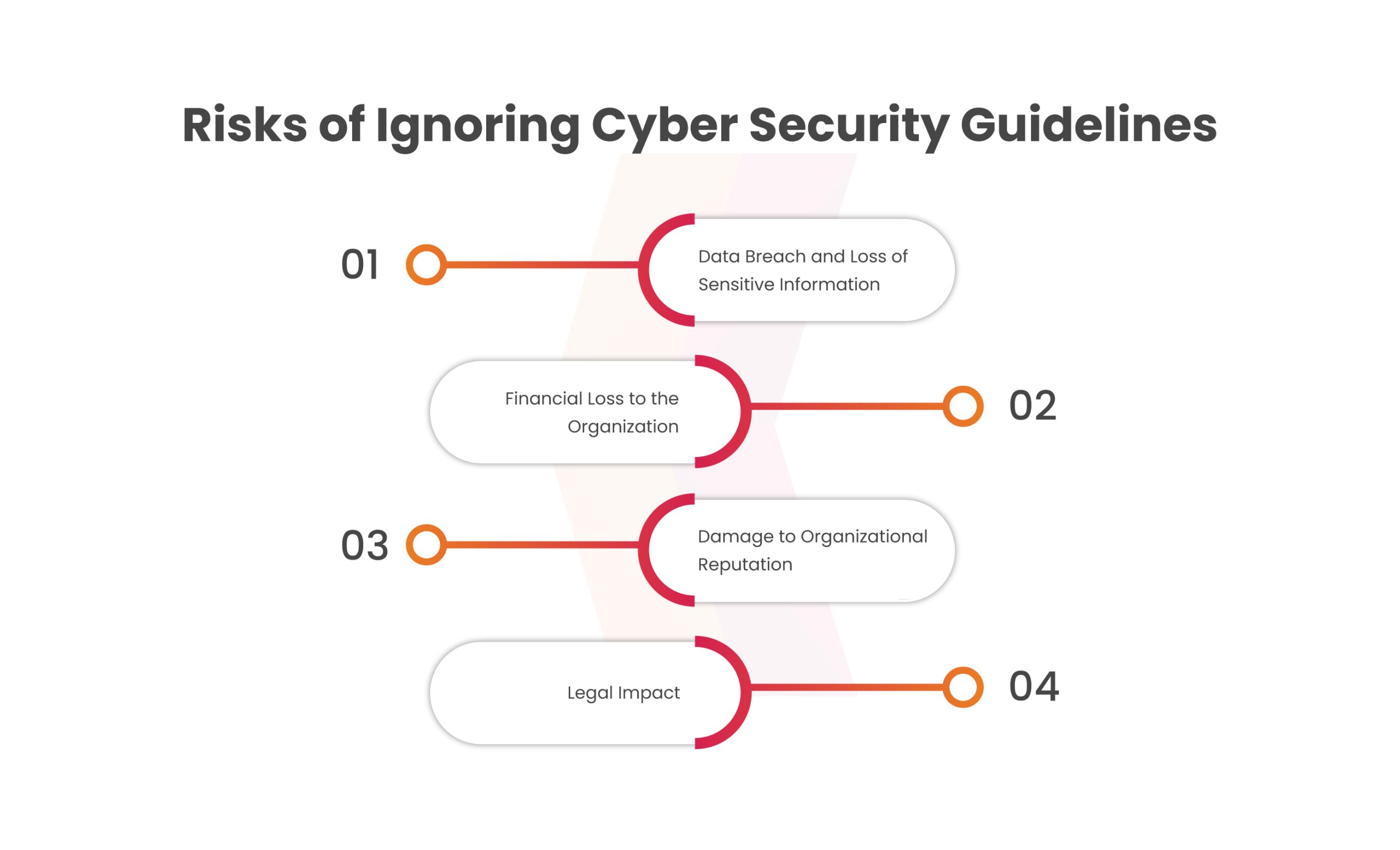 Risks of Ignoring Cyber Security Guidelines

01

Data Breach and Loss of Sensitive Information

Financial Loss to the Organization

02

03

Damage to Organizational Reputation

Legal Impact

04